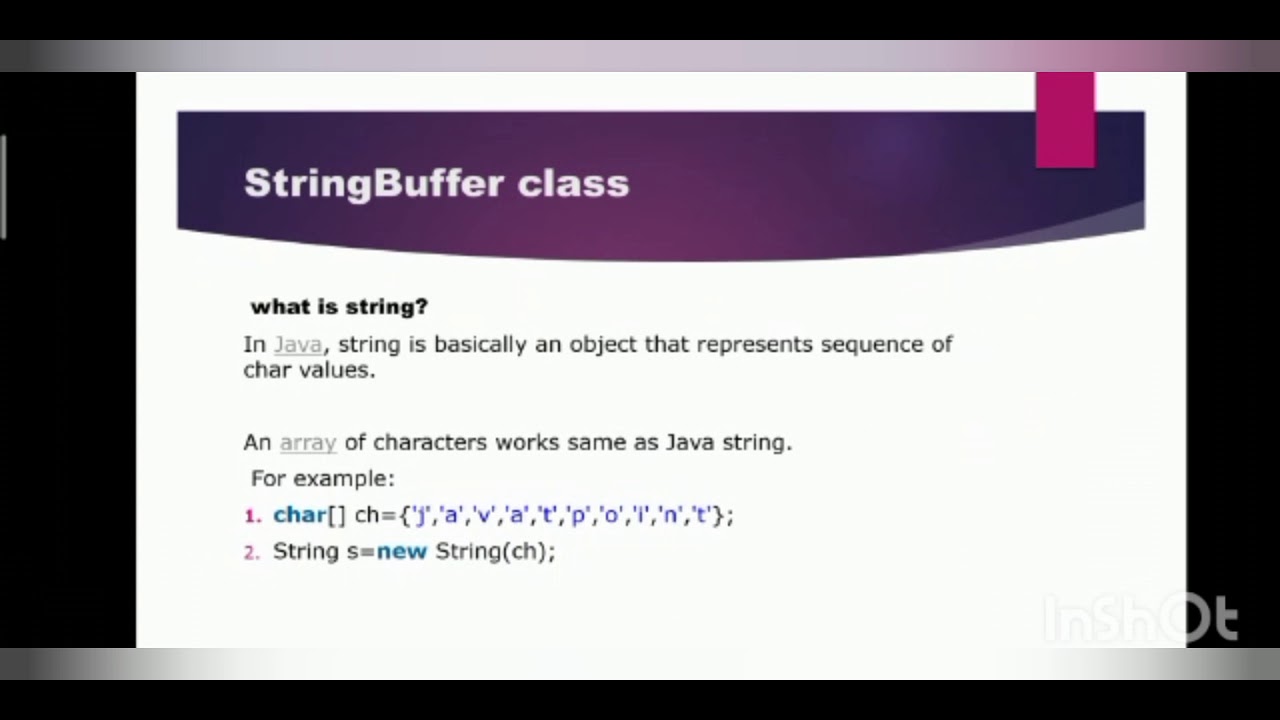 StringBuffer class

what is string?

In Java, string is basically an object that represents sequence of char values.

An array of characters works same as Java string.

For example:

1. char[] ch={'j','a','v','a','t','p','o','i','n','t'};
2. String s=new String(ch);

InShOt